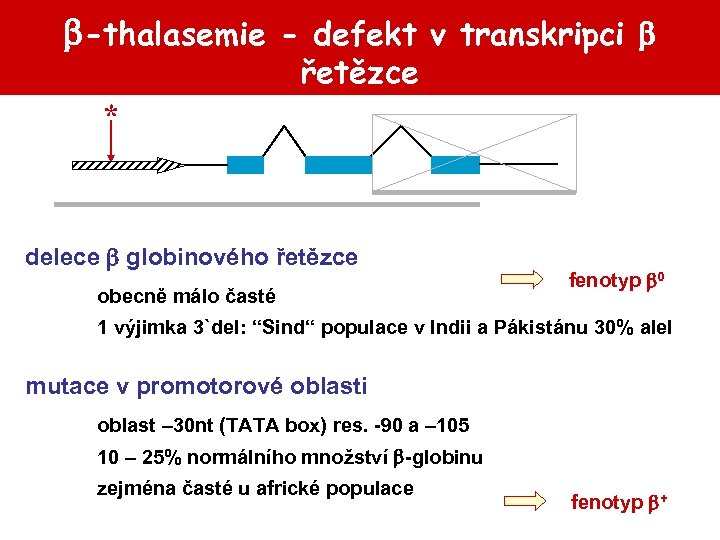 β-thalasemie - defekt v transkripci β řetězce

*

delece β globinového řetězce

fenotyp $\beta^0$

obecně málo časté

1 výjimka 3`del: “Sind“ populace v Indii a Pákistánu 30% alel

mutace v promotorové oblasti

oblast –30nt (TATA box) res. -90 a –105

10 – 25% normálního množství β-globinu

zejména časté u africké populace

fenotyp $\beta^+$